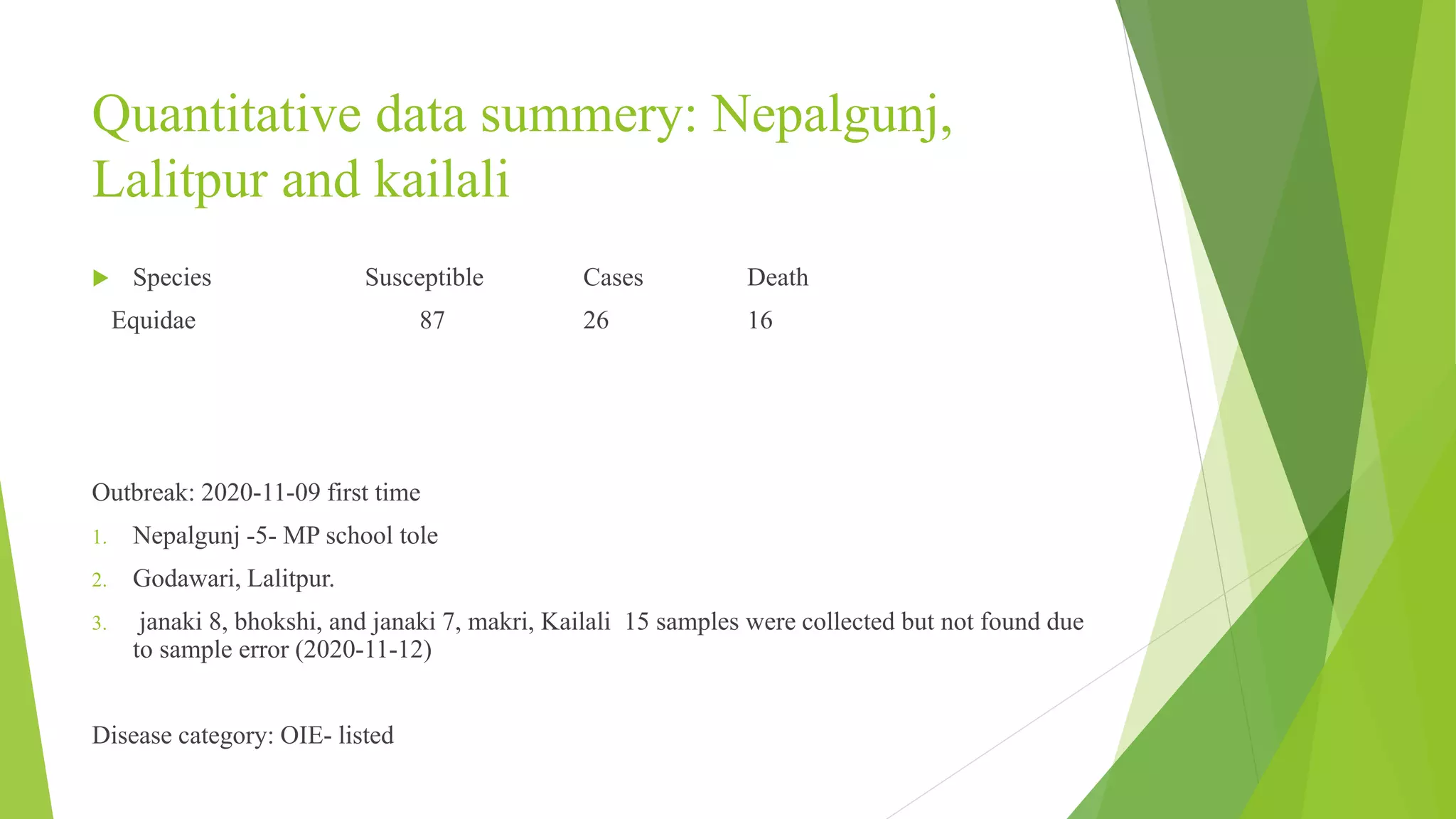 Quantitative data summery: Nepalgunj, Lalitpur and kailali

| Species | Susceptible | Cases | Death |
|---|---|---|---|
| Equidae | 87 | 26 | 16 |

Outbreak: 2020-11-09 first time

1. Nepalgunj -5- MP school tole
2. Godawari, Lalitpur.
3. janaki 8, bhokshi, and janaki 7, makri, Kailali 15 samples were collected but not found due to sample error (2020-11-12)

Disease category: OIE- listed